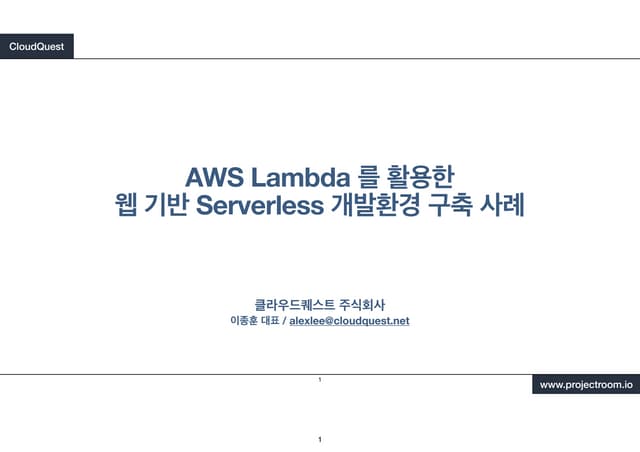 CloudQuest

AWS Lambda 를 활용한
웹 기반 Serverless 개발환경 구축 사례

클라우드퀘스트 주식회사
이종훈 대표 / alexlee@cloudquest.net

1

www.projectroom.io

1